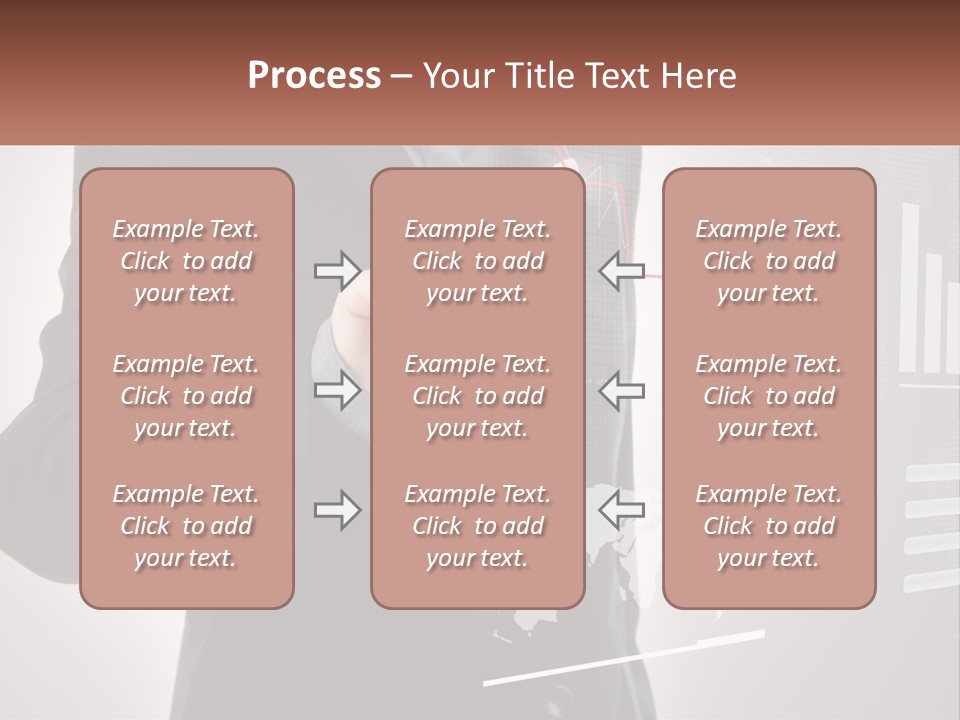 Process – Your Title Text Here

Example Text. Click to add your text.

Example Text. Click to add your text.

Example Text. Click to add your text.

Example Text. Click to add your text.

Example Text. Click to add your text.

Example Text. Click to add your text.

Example Text. Click to add your text.

Example Text. Click to add your text.

Example Text. Click to add your text.